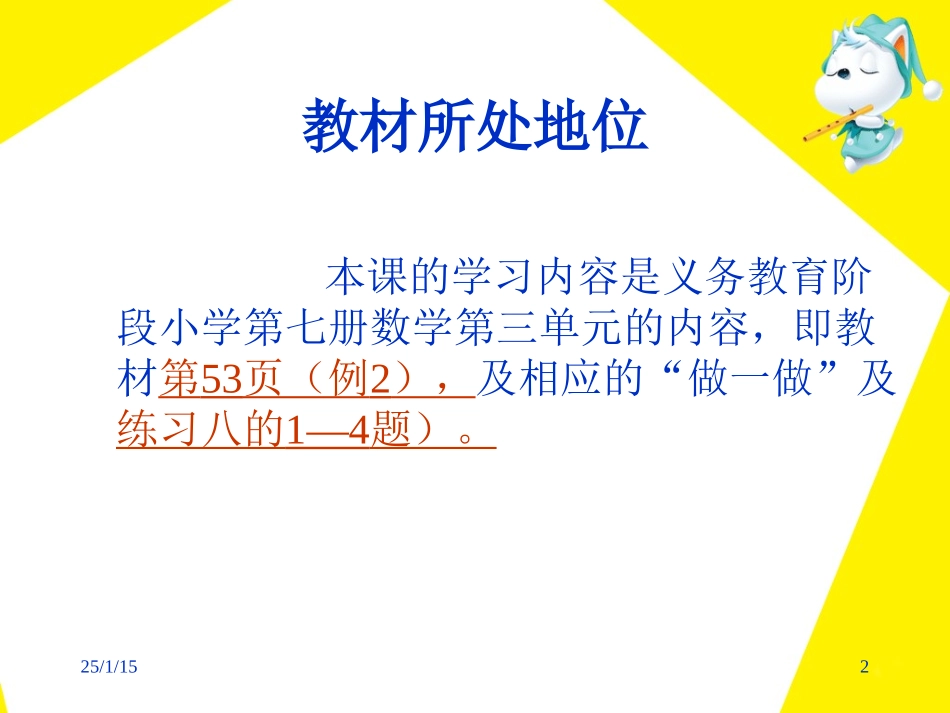 教材所处地位

本课的学习内容是义务教育阶段小学第七册数学第三单元的内容，即教材第53页（例2），及相应的“做一做”及练习八的1—4题）。

25/1/15

2